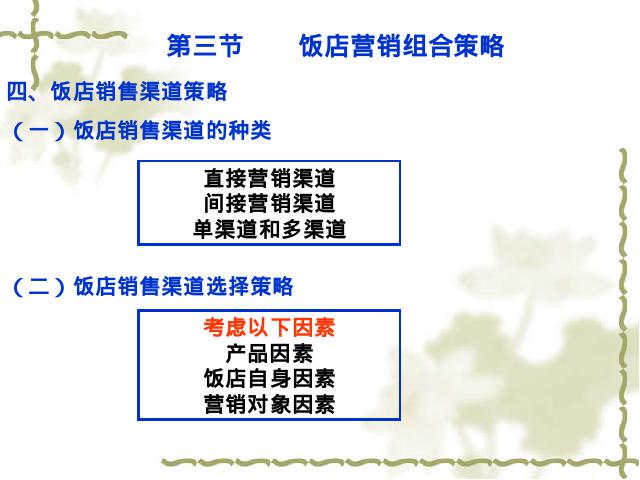 第三节　　饭店营销组合策略

四、饭店销售渠道策略

（一）饭店销售渠道的种类

直接营销渠道
间接营销渠道
单渠道和多渠道

（二）饭店销售渠道选择策略

考虑以下因素
产品因素
饭店自身因素
营销对象因素